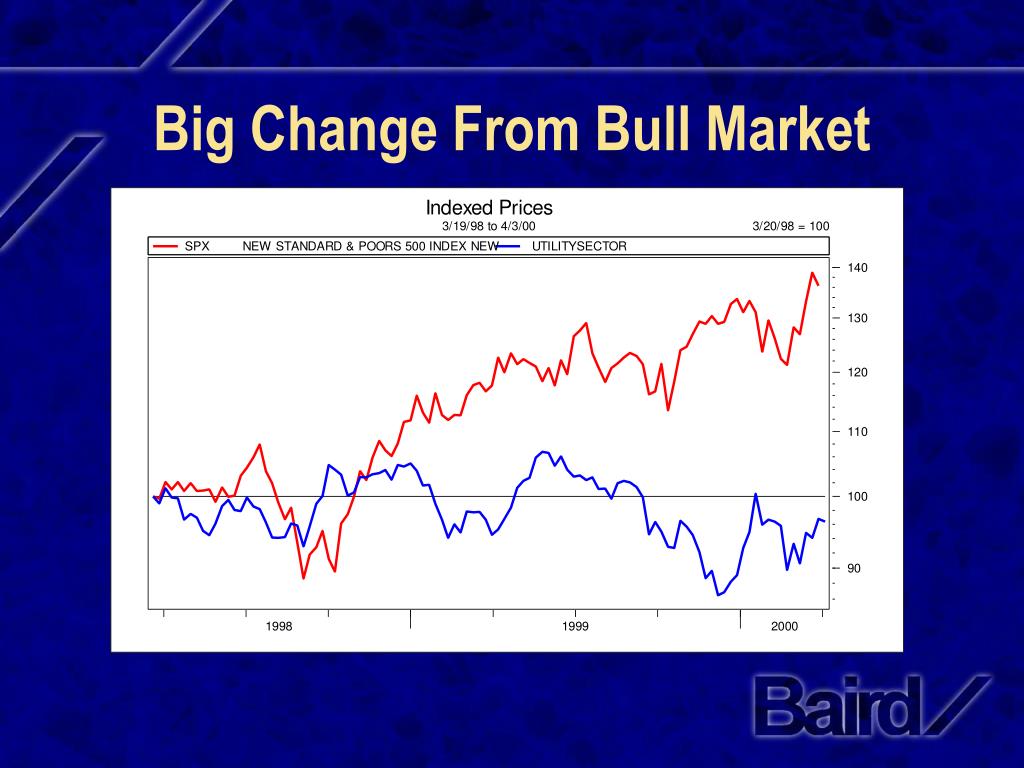 Big Change From Bull Market

Indexed Prices
3/19/98 to 4/3/00
3/20/98 = 100

SPX NEW STANDARD & POORS 500 INDEX NEW UTILITYSECTOR

140
130
120
110
100
90

1998
1999
2000

Baird